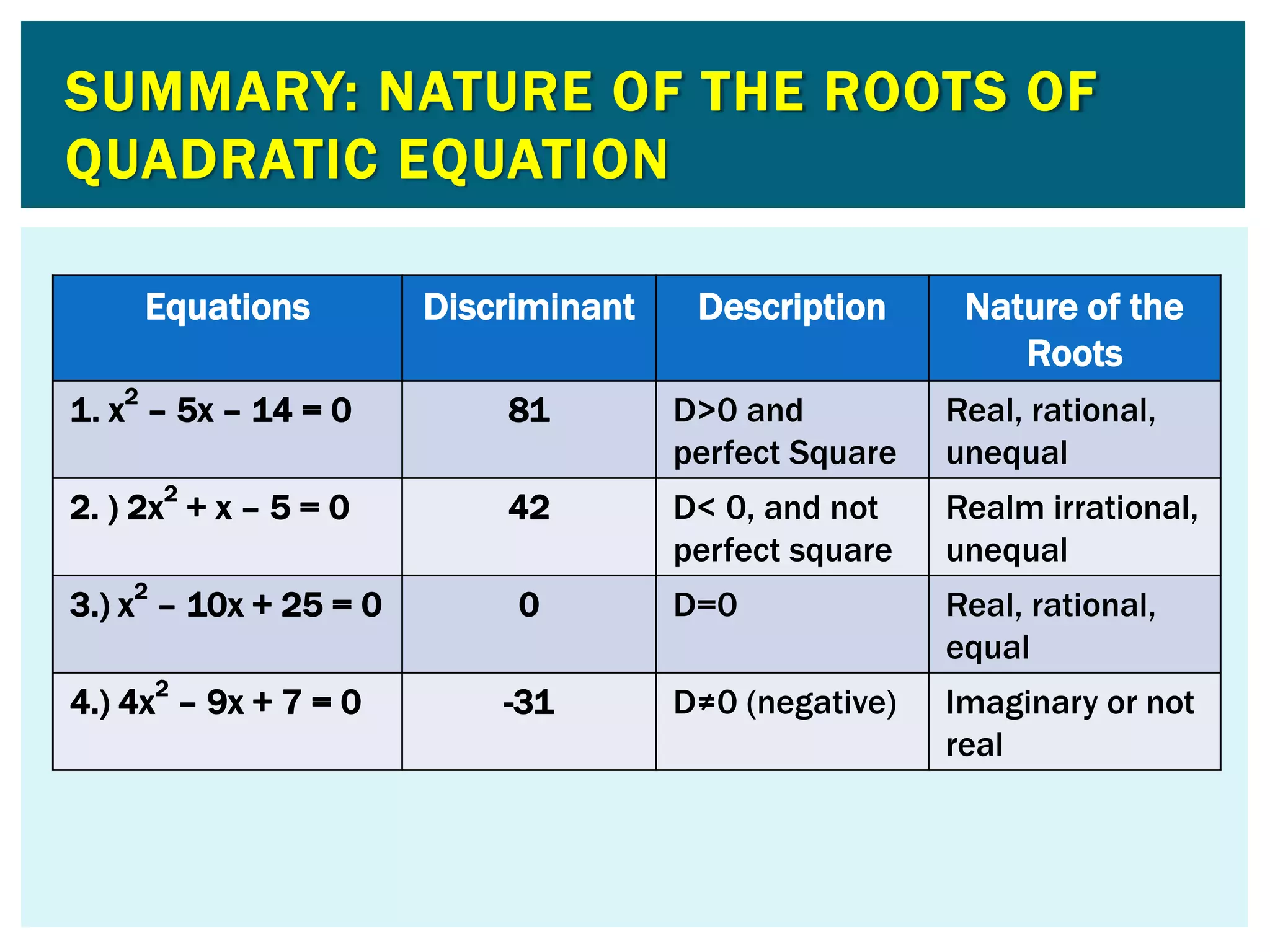 SUMMARY: NATURE OF THE ROOTS OF QUADRATIC EQUATION

| Equations | Discriminant | Description | Nature of the Roots |
|---|---|---|---|
| 1. $x^2 - 5x - 14 = 0$ | 81 | D>0 and perfect Square | Real, rational, unequal |
| 2. ) $2x^2 + x - 5 = 0$ | 42 | D< 0, and not perfect square | Realm irrational, unequal |
| 3.) $x^2 - 10x + 25 = 0$ | 0 | D=0 | Real, rational, equal |
| 4.) $4x^2 - 9x + 7 = 0$ | -31 | D≠0 (negative) | Imaginary or not real |